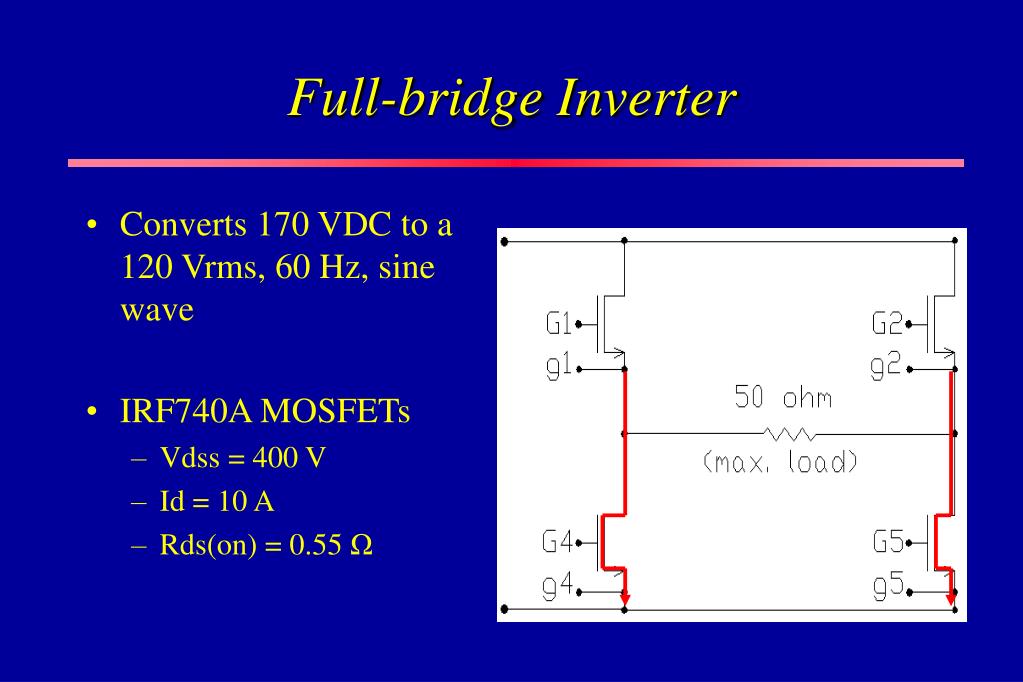 Full-bridge Inverter

• Converts 170 VDC to a 120 Vrms, 60 Hz, sine wave

• IRF740A MOSFETs
– Vdss = 400 V
– Id = 10 A
– Rds(on) = 0.55 Ω

G1
g1
G2
g2
50 ohm
(max. load)
G4
g4
G5
g5